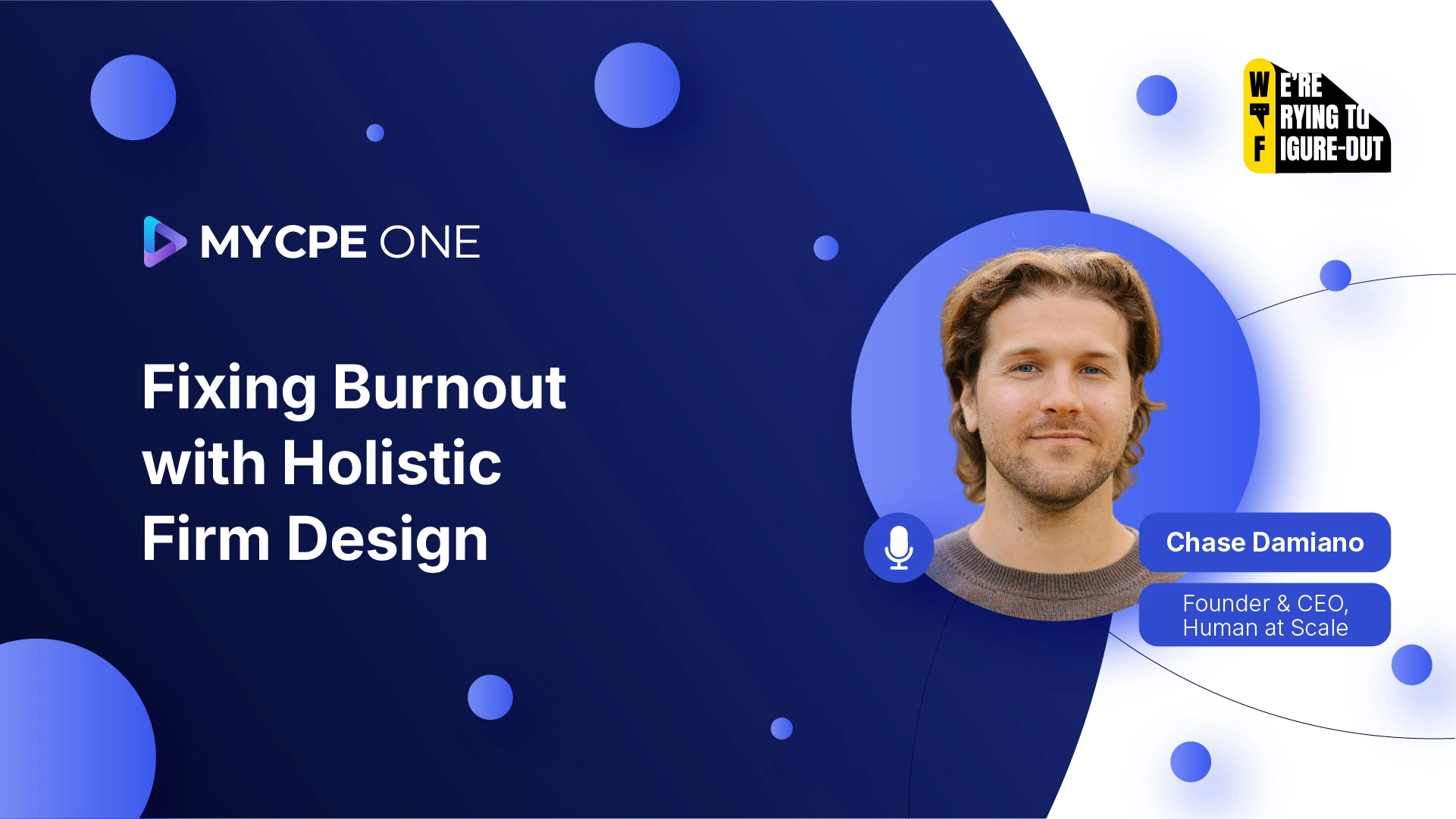 W E'RE
RYING TO
F IGURE-OUT

MYCPE ONE

Fixing Burnout with Holistic Firm Design

Chase Damiano

Founder & CEO, Human at Scale